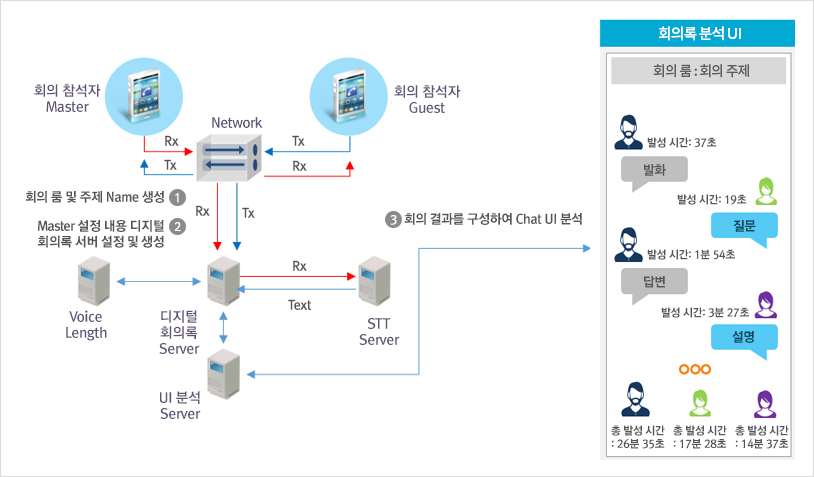 회의 참석자
Master

회의 참석자
Guest

Network

Rx
Tx
Tx
Rx

회의 룸 및 주제 Name 생성 1

Master 설정 내용 디지털 회의록 서버 설정 및 생성 2

Rx
Tx

3 회의 결과를 구성하여 Chat UI 분석

Rx
Text

Voice Length

디지털 회의록 Server

STT Server

UI 분석 Server

회의록 분석 UI

회의 룸 : 회의 주제

발성 시간: 37초

발화

발성 시간: 19초

질문

발성 시간: 1분 54초

답변

발성 시간: 3분 27초

설명

총 발성 시간 : 26분 35초

총 발성 시간 : 17분 28초

총 발성 시간 : 14분 37초